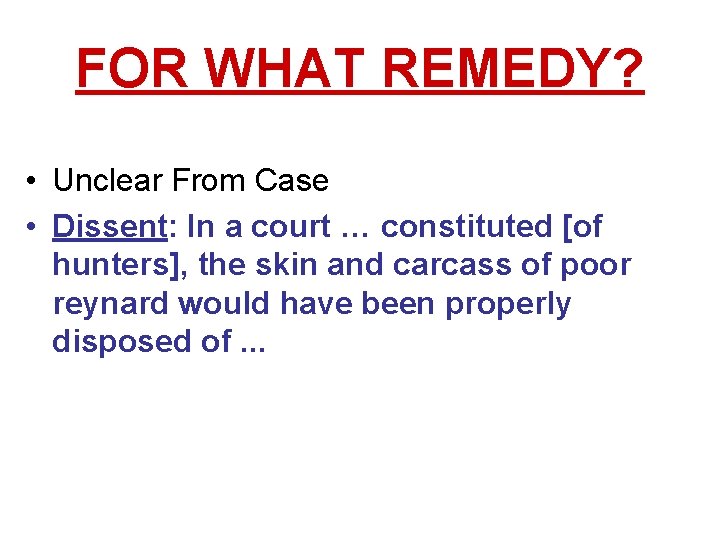 FOR WHAT REMEDY?

• Unclear From Case
• Dissent: In a court … constituted [of hunters], the skin and carcass of poor reynard would have been properly disposed of ...